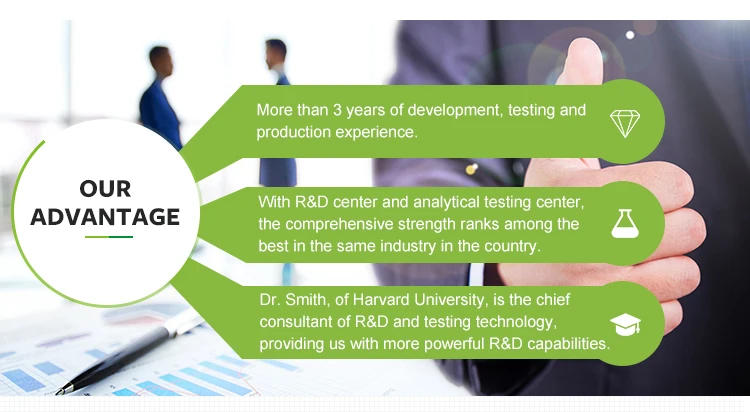 OUR ADVANTAGE

More than 3 years of development, testing and production experience.

With R&D center and analytical testing center, the comprehensive strength ranks among the best in the same industry in the country.

Dr. Smith, of Harvard University, is the chief consultant of R&D and testing technology, providing us with more powerful R&D capabilities.